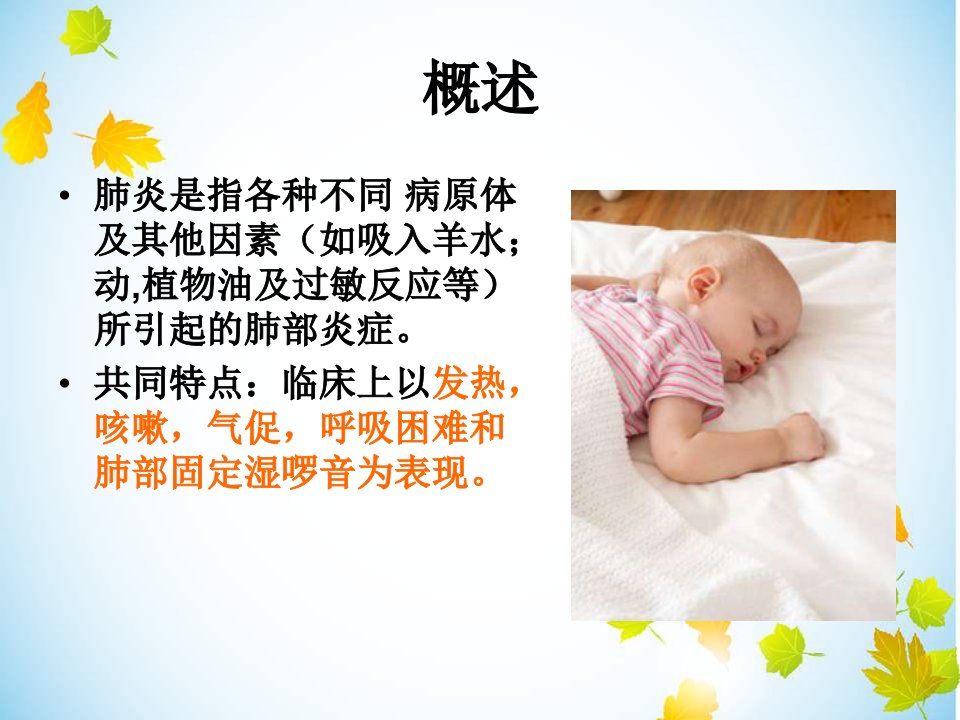 概述

• 肺炎是指各种不同 病原体及其他因素（如吸入羊水；动,植物油及过敏反应等）所引起的肺部炎症。

• 共同特点：临床上以发热，咳嗽，气促，呼吸困难和肺部固定湿啰音为表现。